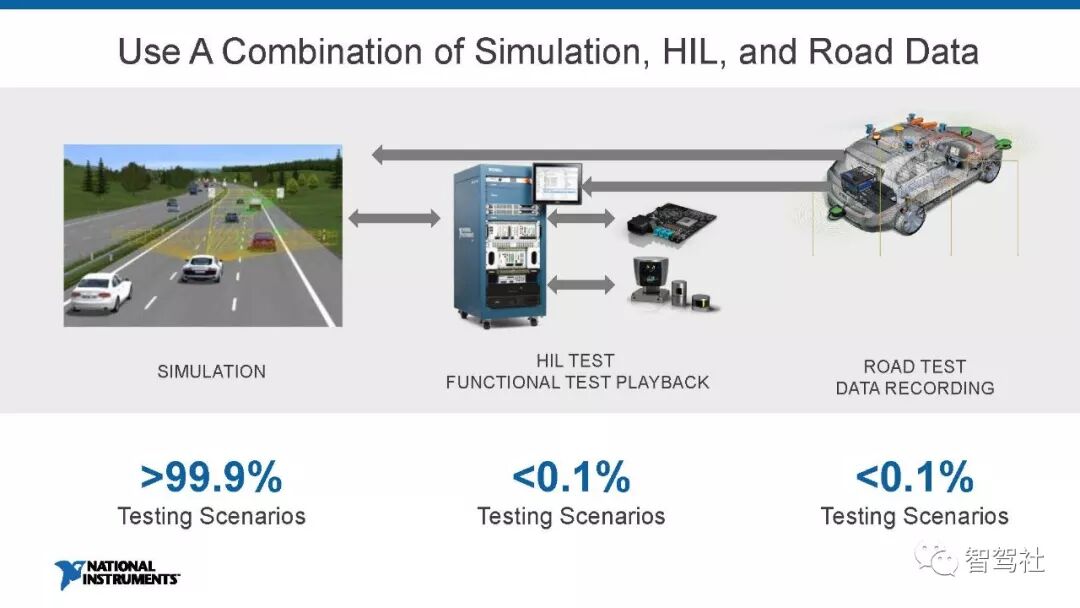 Use A Combination of Simulation, HIL, and Road Data

SIMULATION

HIL TEST
FUNCTIONAL TEST PLAYBACK

ROAD TEST
DATA RECORDING

>99.9%
Testing Scenarios

<0.1%
Testing Scenarios

<0.1%
Testing Scenarios

NATIONAL INSTRUMENTS

智驾社